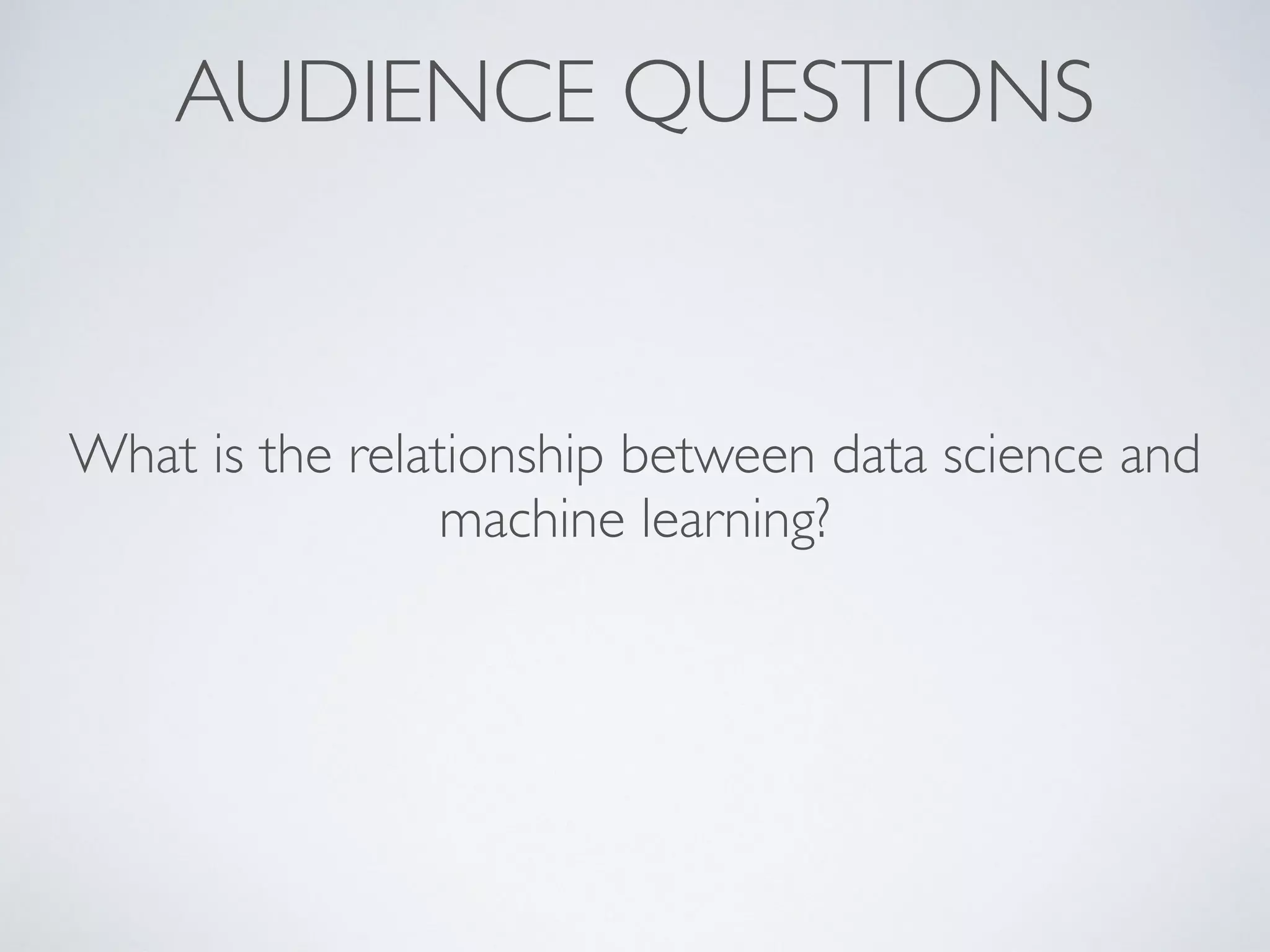 AUDIENCE QUESTIONS

What is the relationship between data science and machine learning?